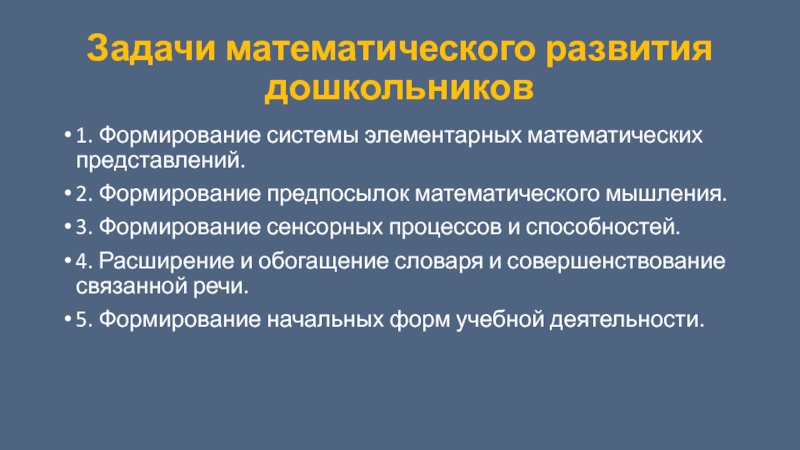 Задачи математического развития дошкольников

• 1. Формирование системы элементарных математических представлений.

• 2. Формирование предпосылок математического мышления.

• 3. Формирование сенсорных процессов и способностей.

• 4. Расширение и обогащение словаря и совершенствование связанной речи.

• 5. Формирование начальных форм учебной деятельности.